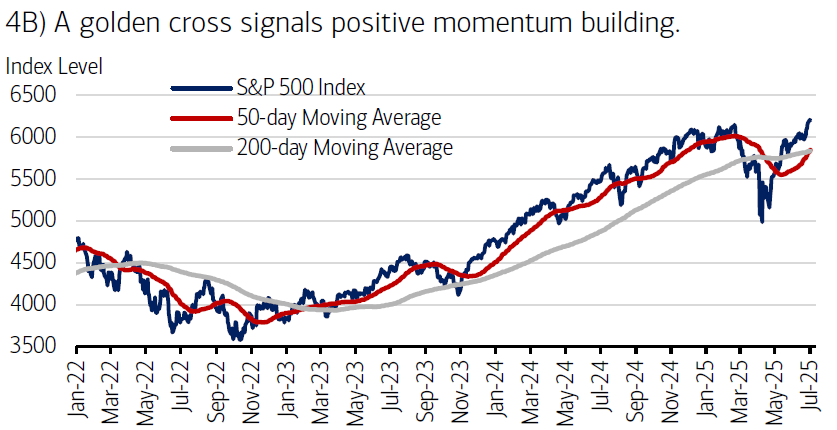 4B) A golden cross signals positive momentum building.

Index Level

S&P 500 Index
50-day Moving Average
200-day Moving Average

6500
6000
5500
5000
4500
4000
3500

Jan-22
Mar-22
May-22
Jul-22
Sep-22
Nov-22
Jan-23
Mar-23
May-23
Jul-23
Sep-23
Nov-23
Jan-24
Mar-24
May-24
Jul-24
Sep-24
Nov-24
Jan-25
Mar-25
May-25
Jul-25